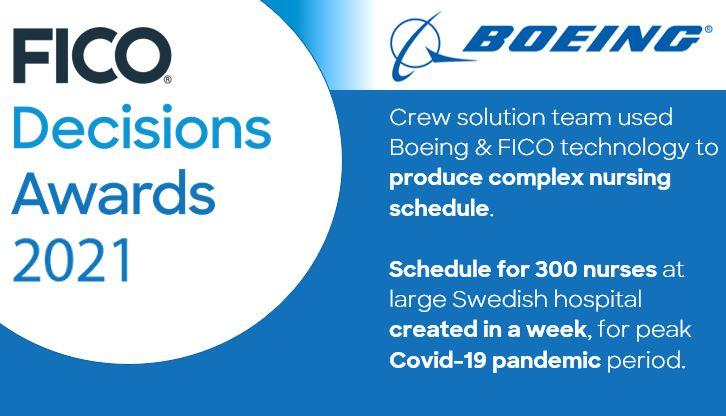 FICO®
Decisions
Awards
2021

BOEING®

Crew solution team used Boeing & FICO technology to produce complex nursing schedule.

Schedule for 300 nurses at large Swedish hospital created in a week, for peak Covid-19 pandemic period.